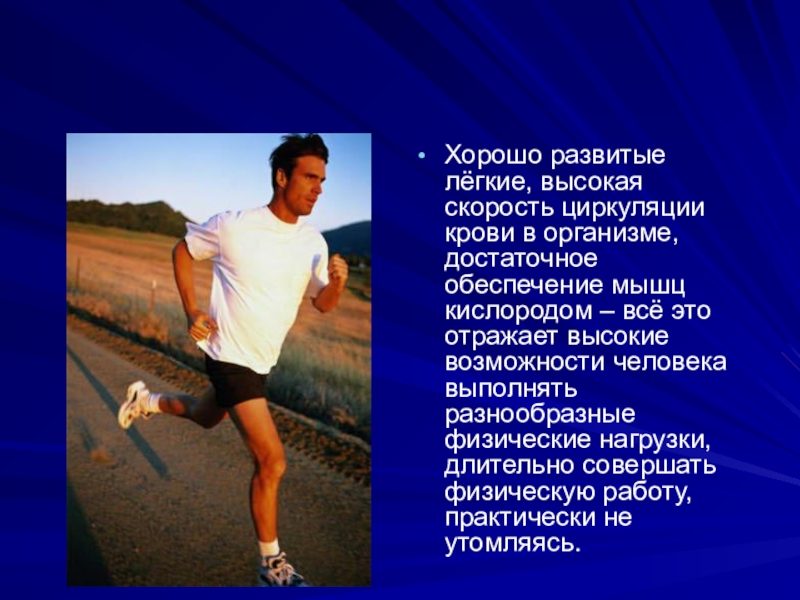 • Хорошо развитые лёгкие, высокая скорость циркуляции крови в организме, достаточное обеспечение мышц кислородом – всё это отражает высокие возможности человека выполнять разнообразные физические нагрузки, длительно совершать физическую работу, практически не утомляясь.